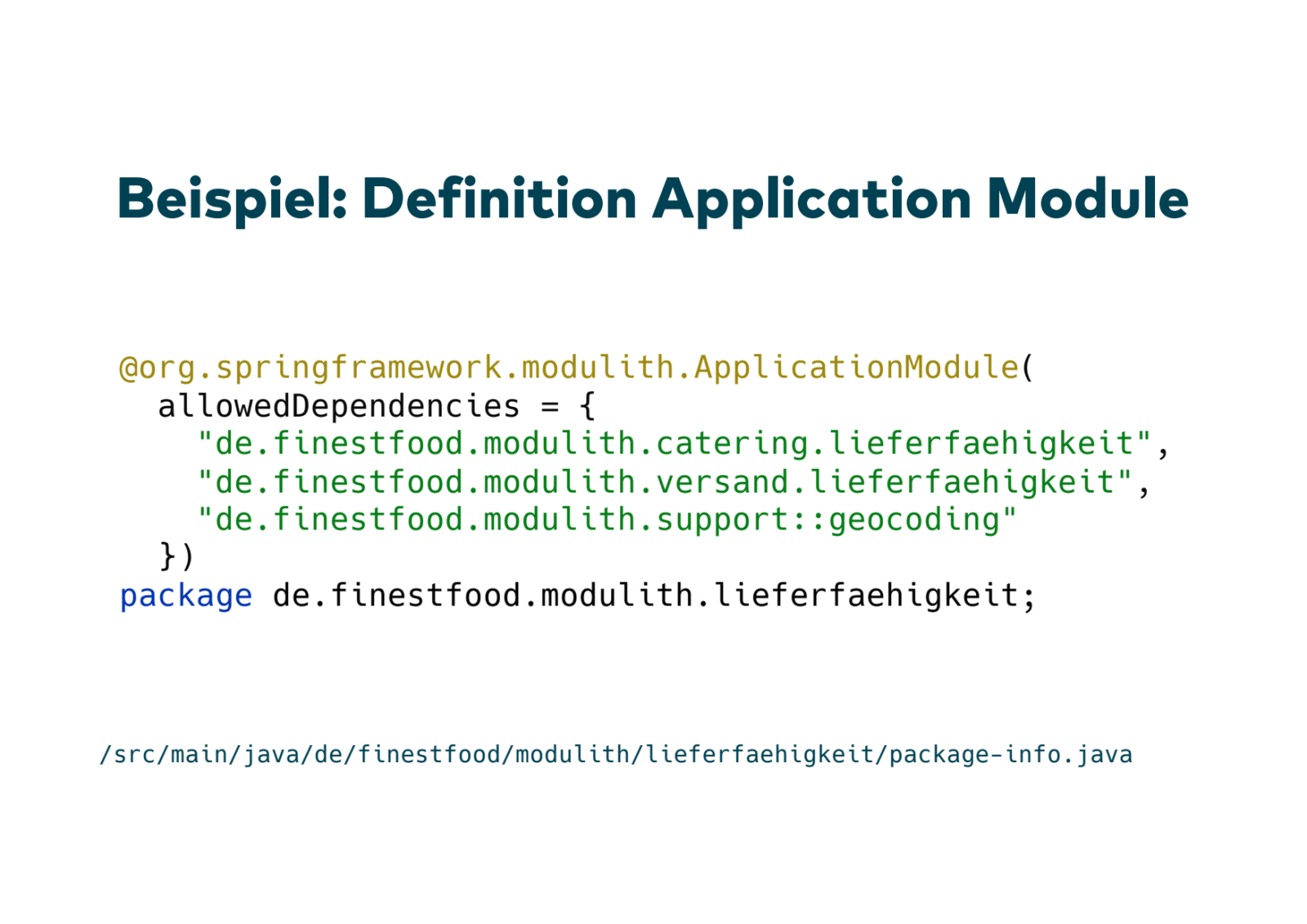 Beispiel: Definition Application Module

@org.springframework.modulith.ApplicationModule(
  allowedDependencies = {
    "de.finestfood.modulith.catering.lieferfaehigkeit",
    "de.finestfood.modulith.versand.lieferfaehigkeit",
    "de.finestfood.modulith.support::geocoding"
  })
package de.finestfood.modulith.lieferfaehigkeit;

/src/main/java/de/finestfood/modulith/lieferfaehigkeit/package-info.java